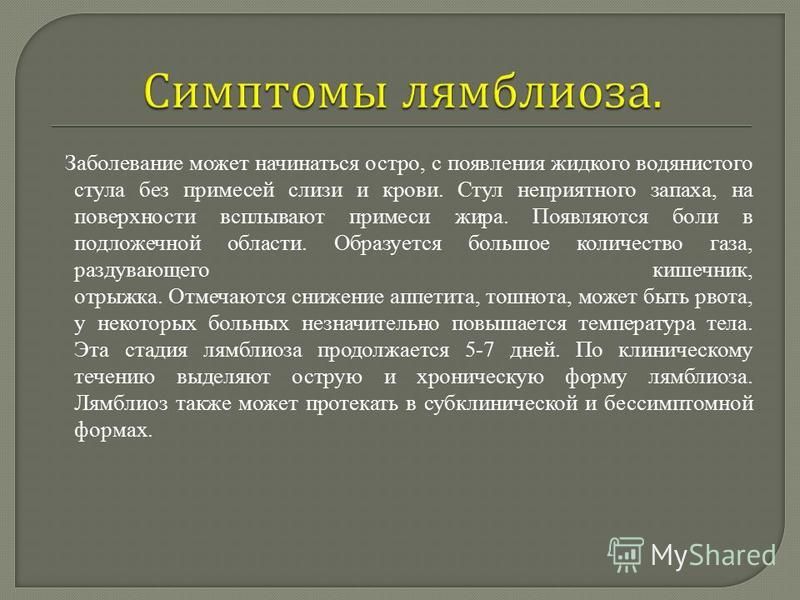 Симптомы лямблиоза.

Заболевание может начинаться остро, с появления жидкого водянистого стула без примесей слизи и крови. Стул неприятного запаха, на поверхности всплывают примеси жира. Появляются боли в подложечной области. Образуется большое количество газа, раздувающего кишечник, отрыжка. Отмечаются снижение аппетита, тошнота, может быть рвота, у некоторых больных незначительно повышается температура тела. Эта стадия лямблиоза продолжается 5-7 дней. По клиническому течению выделяют острую и хроническую форму лямблиоза. Лямблиоз также может протекать в субклинической и бессимптомной формах.

MyShared